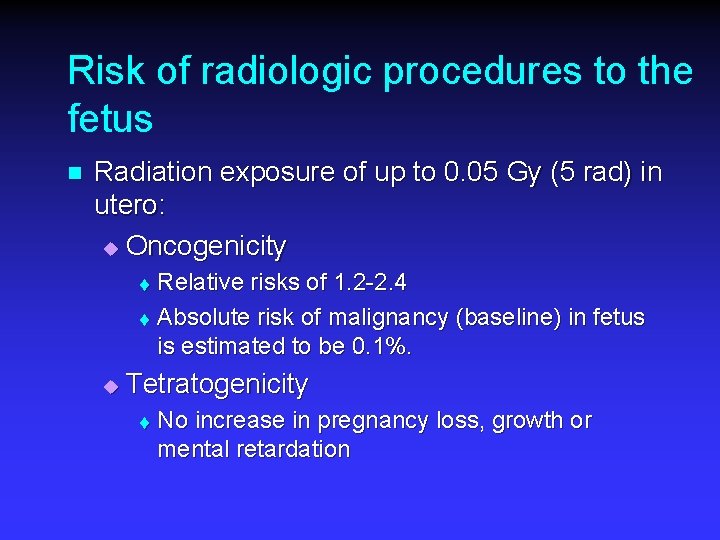 Risk of radiologic procedures to the fetus

Radiation exposure of up to 0.05 Gy (5 rad) in utero:

Oncogenicity

Relative risks of 1.2-2.4

Absolute risk of malignancy (baseline) in fetus is estimated to be 0.1%.

Tetratogenicity

No increase in pregnancy loss, growth or mental retardation